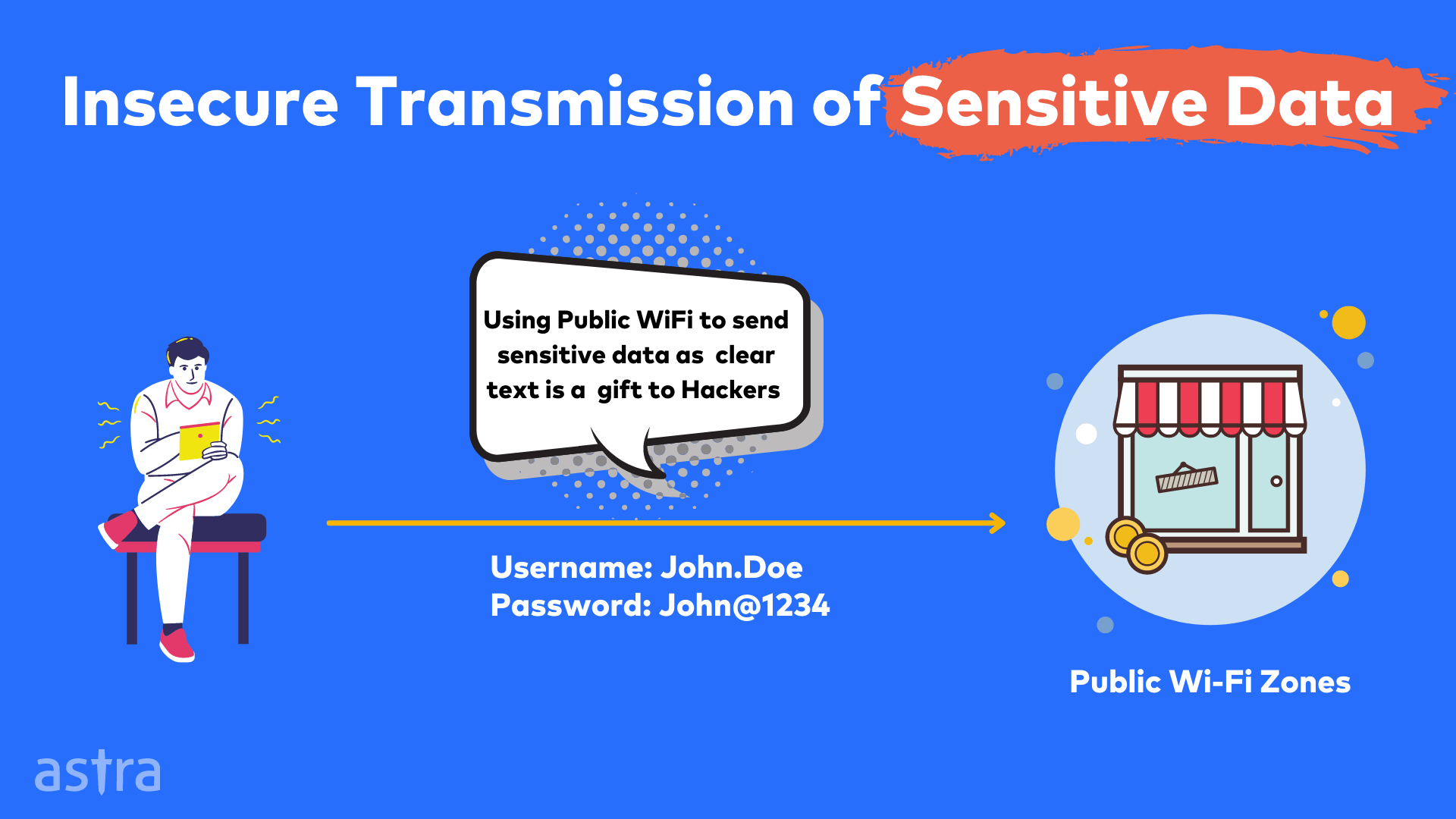 Insecure Transmission of Sensitive Data

Using Public WiFi to send sensitive data as clear text is a gift to Hackers

Username: John.Doe
Password: John@1234

Public Wi-Fi Zones

astra